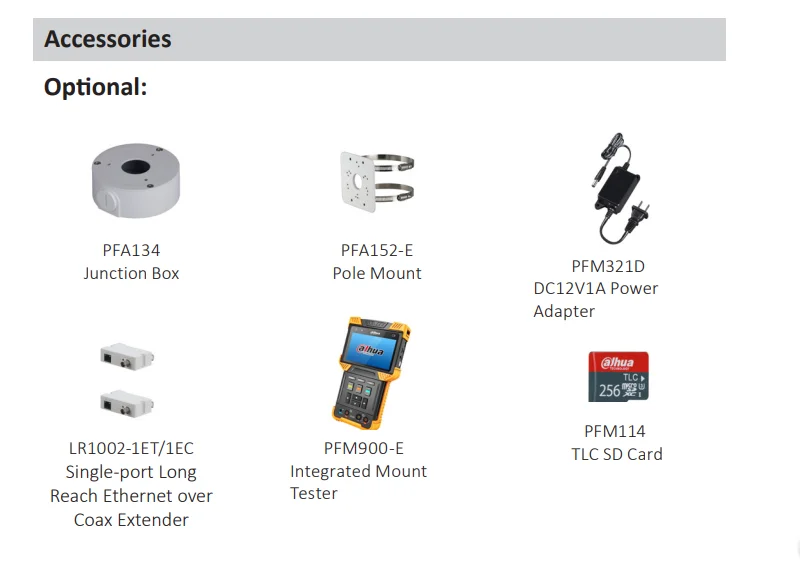 Accessories

Optional:

PFA134
Junction Box

PFA152-E
Pole Mount

PFM321D
DC12V1A Power Adapter

LR1002-1ET/1EC
Single-port Long Reach Ethernet over Coax Extender

alhua

PFM900-E
Integrated Mount Tester

alhua
TLC
256

PFM114
TLC SD Card